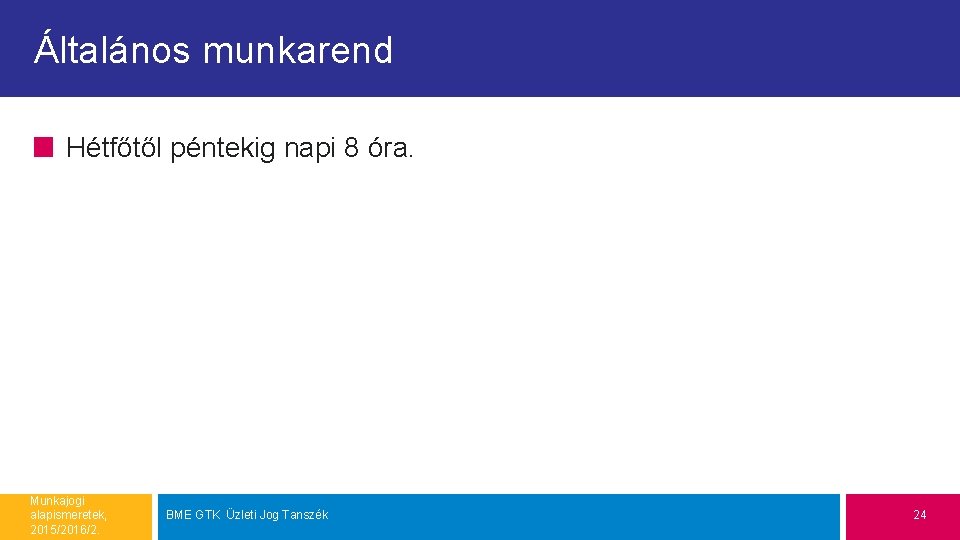 Általános munkarend

Hétfőtől péntekig napi 8 óra.

Munkajogi alapismeretek, 2015/2016/2

BME GTK Üzleti Jog Tanszék

24